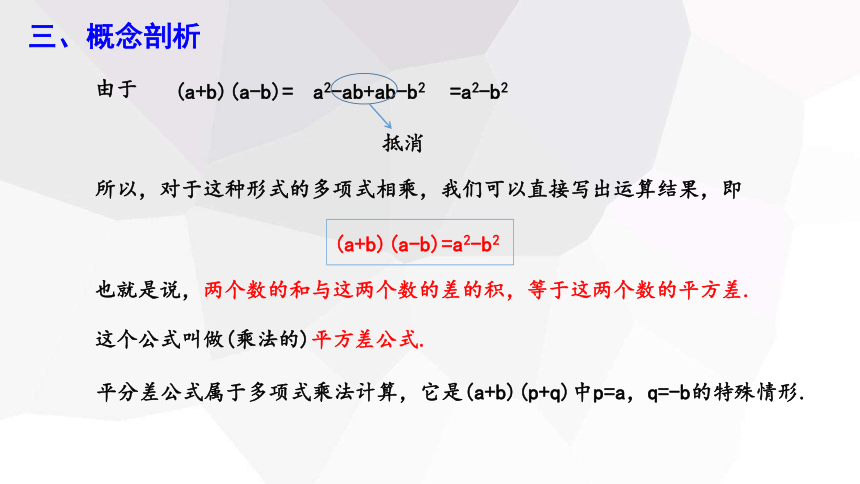 三、概念剖析

由于 $(a+b)(a-b)=$ $a^2-ab+ab-b^2$ $=a^2-b^2$

抵消

所以，对于这种形式的多项式相乘，我们可以直接写出运算结果，即

$(a+b)(a-b)=a^2-b^2$

也就是说，两个数的和与这两个数的差的积，等于这两个数的平方差.

这个公式叫做(乘法的)平方差公式.

平分差公式属于多项式乘法计算，它是$(a+b)(p+q)$中$p=a$，$q=-b$的特殊情形.